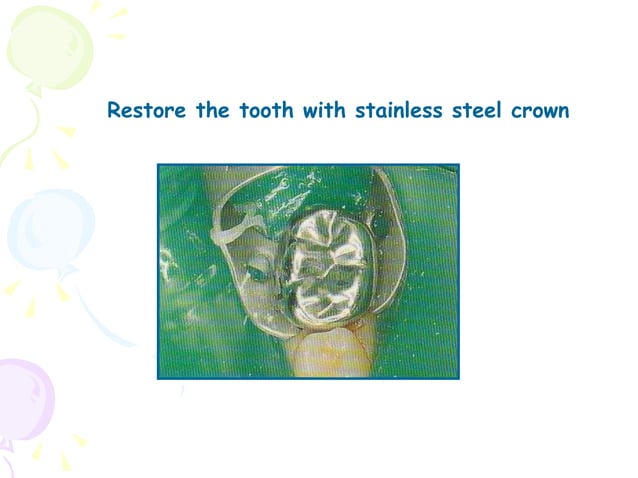 Restore the tooth with stainless steel crown